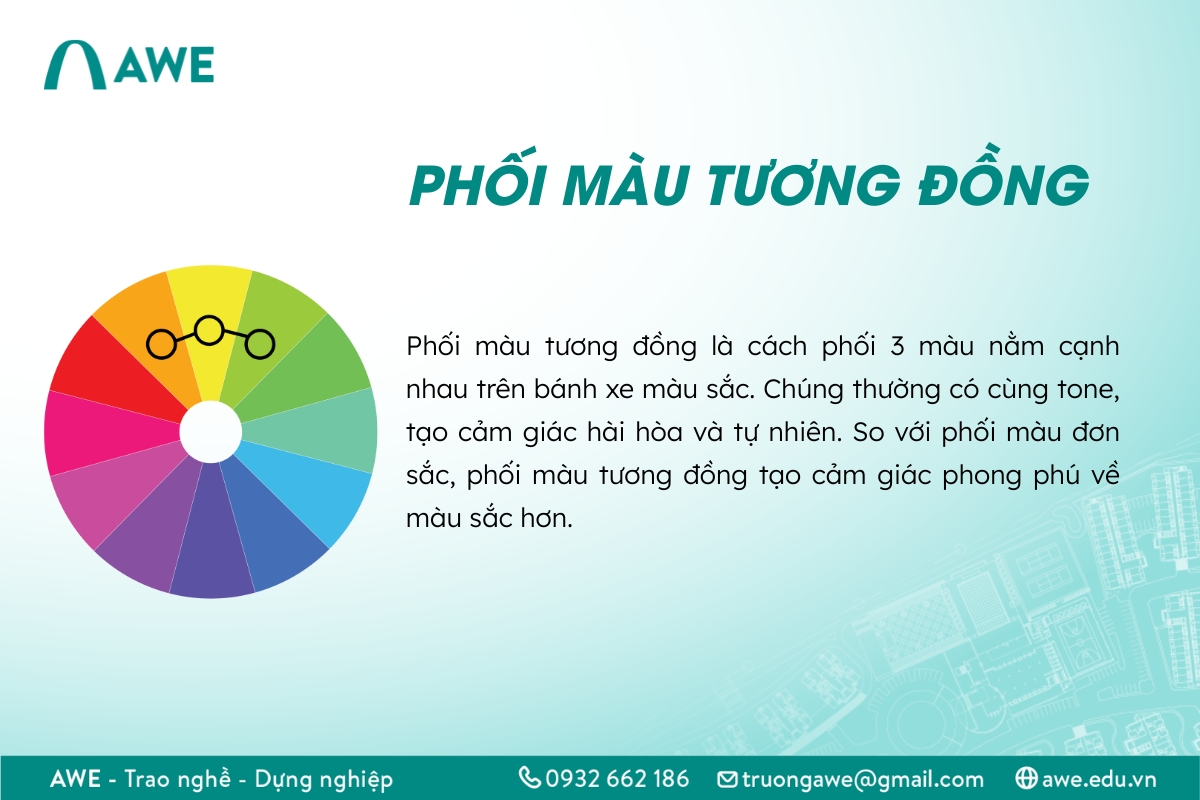 AWE

PHỐI MÀU TƯƠNG ĐỒNG

Phối màu tương đồng là cách phối 3 màu nằm cạnh nhau trên bánh xe màu sắc. Chúng thường có cùng tone, tạo cảm giác hài hòa và tự nhiên. So với phối màu đơn sắc, phối màu tương đồng tạo cảm giác phong phú về màu sắc hơn.

AWE - Trao nghề - Dựng nghiệp
0932 662 186
truongawe@gmail.com
awe.edu.vn